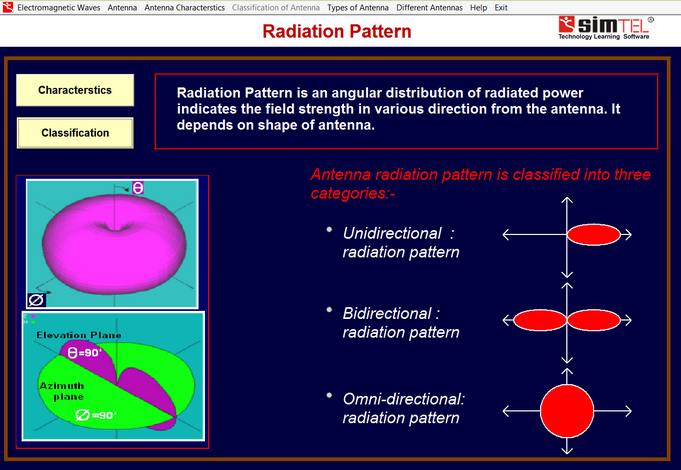 Electromagnetic Waves Antenna Antenna Characterstics Classification of Antenna Types of Antenna Different Antennas Help Exit

Radiation Pattern

SIMTEL®
Technology Learning Software

Characterstics

Classification

Radiation Pattern is an angular distribution of radiated power indicates the field strength in various direction from the antenna. It depends on shape of antenna.

$\theta$

$\varnothing$

Elevation Plane

$\theta$=90'

Azimuth plane

$\varnothing$=90'

Antenna radiation pattern is classified into three categories:-

• Unidirectional : radiation pattern

• Bidirectional : radiation pattern

• Omni-directional: radiation pattern